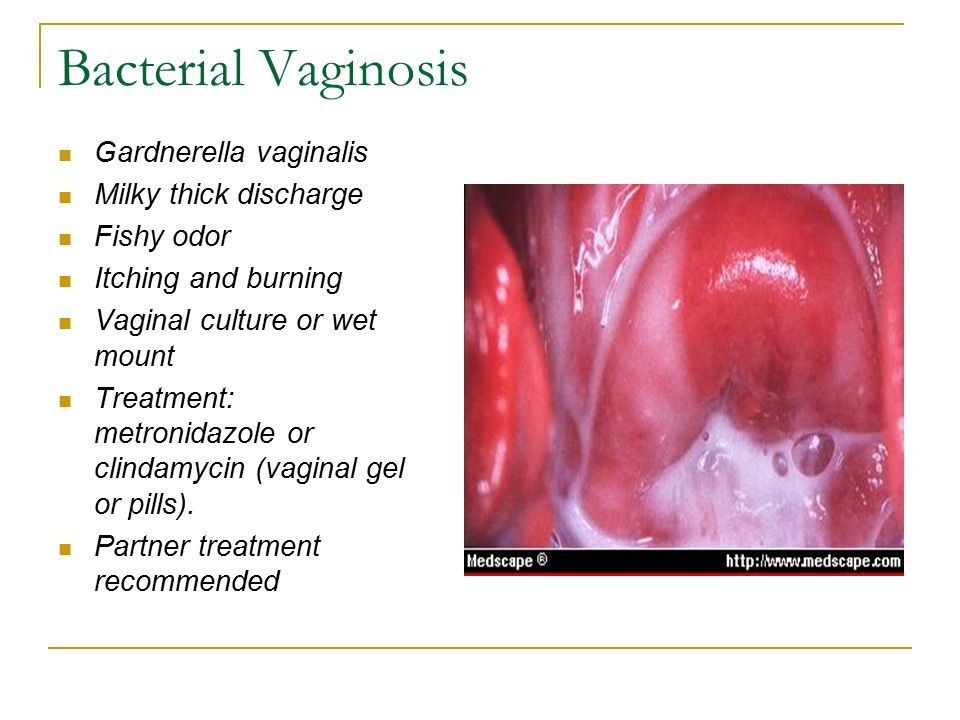 Bacterial Vaginosis

- Gardnerella vaginalis
- Milky thick discharge
- Fishy odor
- Itching and burning
- Vaginal culture or wet mount
- Treatment: metronidazole or clindamycin (vaginal gel or pills).
- Partner treatment recommended

Medscape ®

http://www.medscape.com